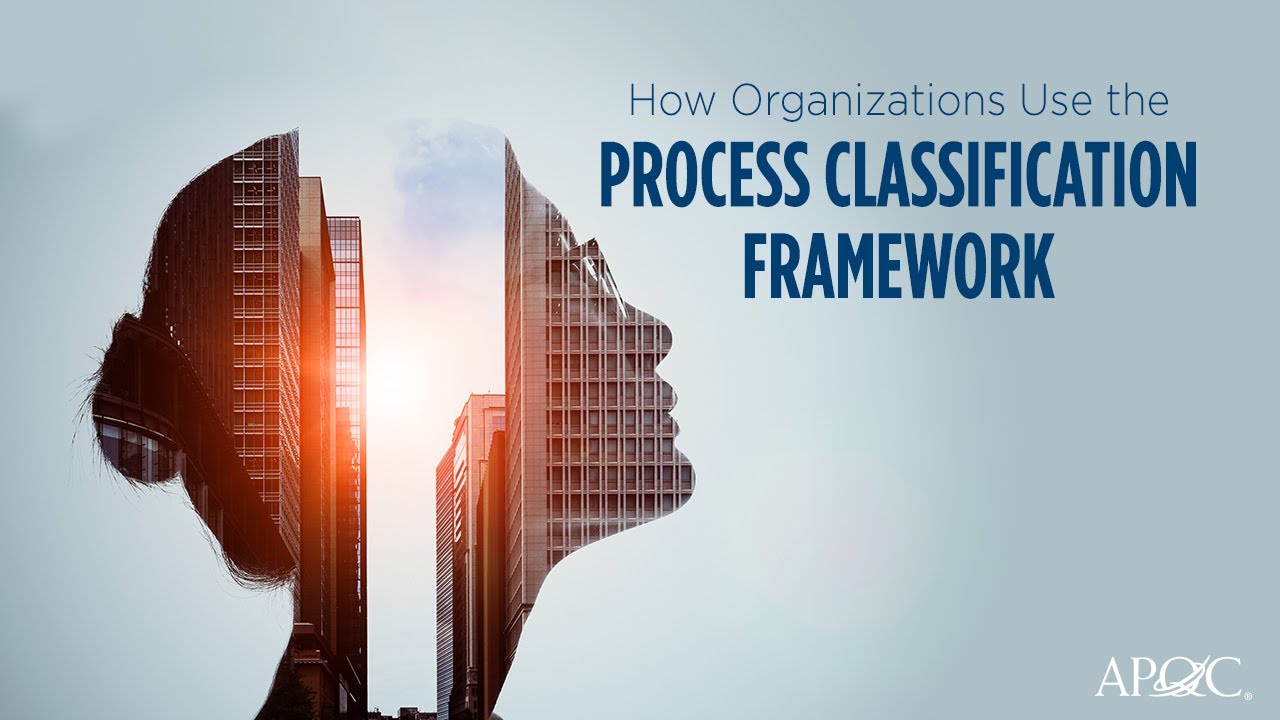 How Organizations Use the
PROCESS CLASSIFICATION FRAMEWORK

APQC®